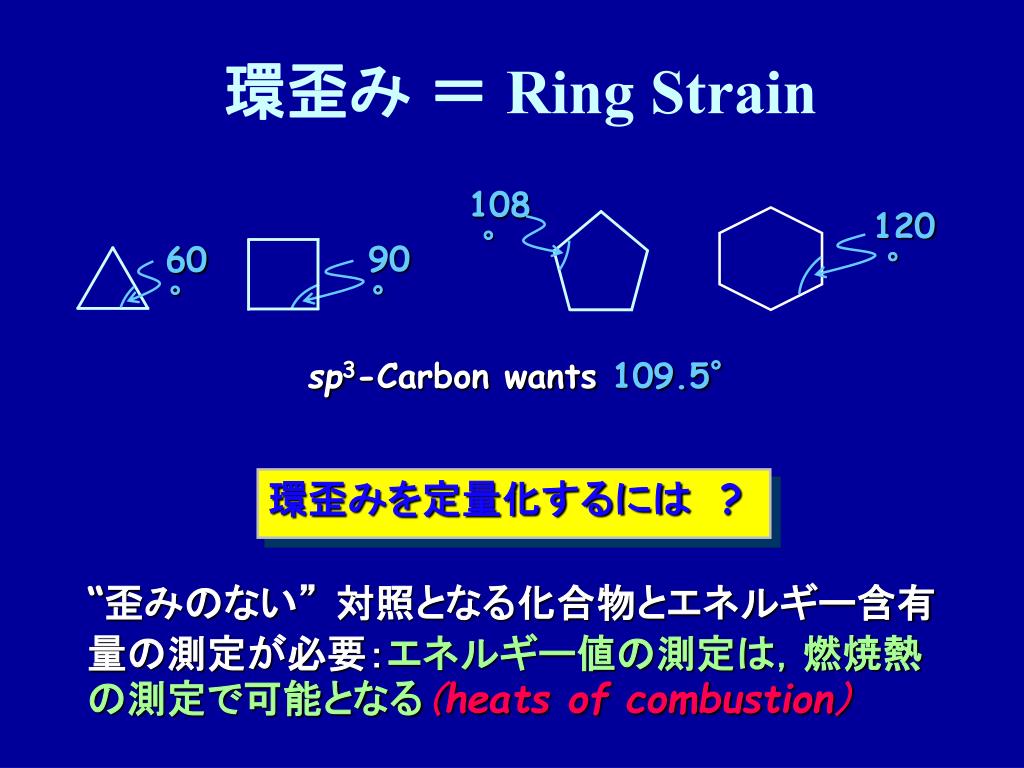 環歪み ＝ Ring Strain

60°

90°

108°

120°

$sp^3$-Carbon wants 109.5°

環歪みを定量化するには ？

“歪みのない” 対照となる化合物とエネルギー含有量の測定が必要：エネルギー値の測定は，燃焼熱の測定で可能となる（heats of combustion）